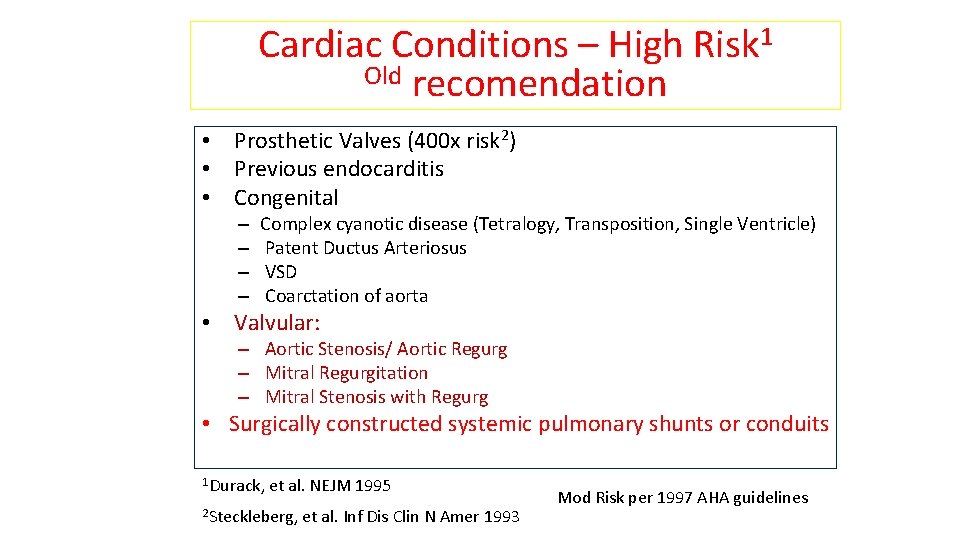 Cardiac Conditions – High Risk$^1$
Old recomendation

• Prosthetic Valves (400x risk$^2$)
• Previous endocarditis
• Congenital
– Complex cyanotic disease (Tetralogy, Transposition, Single Ventricle)
– Patent Ductus Arteriosus
– VSD
– Coarctation of aorta
• Valvular:
– Aortic Stenosis/ Aortic Regurg
– Mitral Regurgitation
– Mitral Stenosis with Regurg
• Surgically constructed systemic pulmonary shunts or conduits

$^1$Durack, et al. NEJM 1995

$^2$Steckleberg, et al. Inf Dis Clin N Amer 1993

Mod Risk per 1997 AHA guidelines